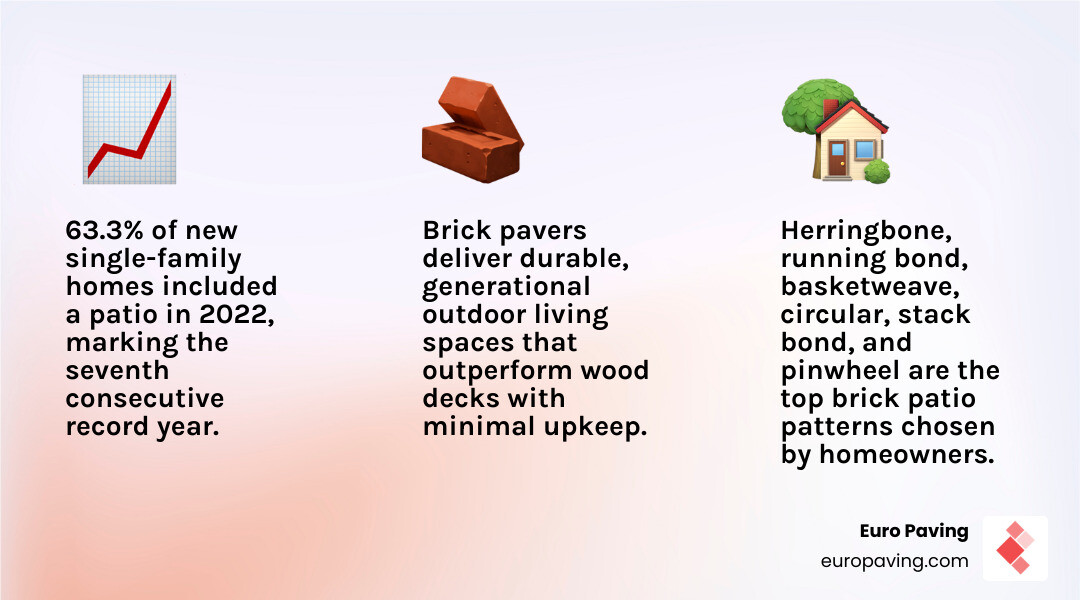 63.3% of new single-family homes included a patio in 2022, marking the seventh consecutive record year.

Brick pavers deliver durable, generational outdoor living spaces that outperform wood decks with minimal upkeep.

Herringbone, running bond, basketweave, circular, stack bond, and pinwheel are the top brick patio patterns chosen by homeowners.

Euro Paving
europaving.com